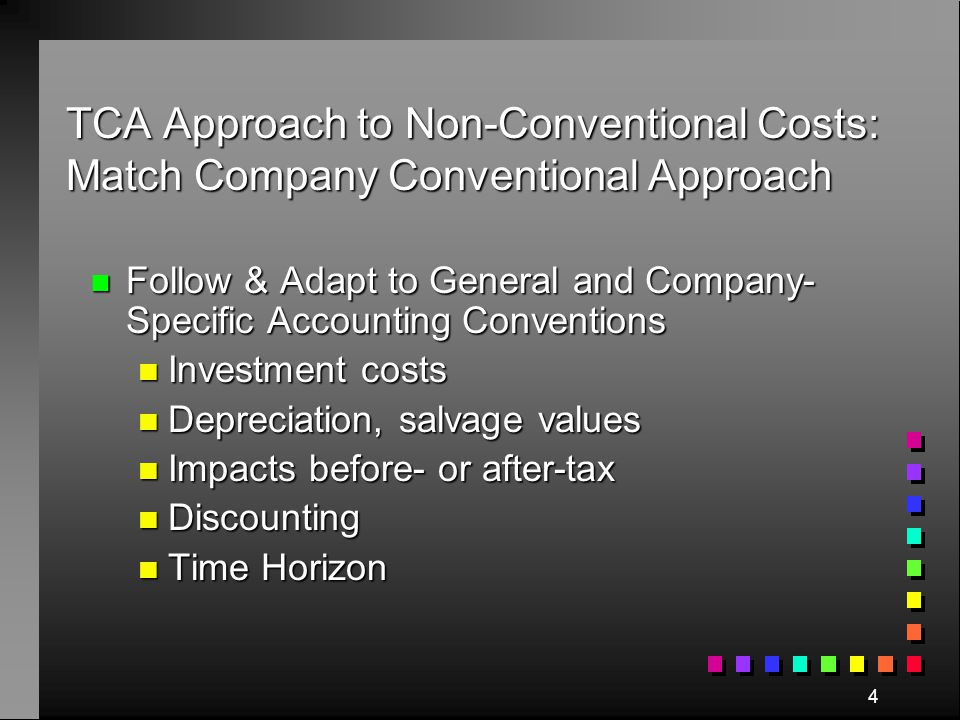 TCA Approach to Non-Conventional Costs: Match Company Conventional Approach

Follow & Adapt to General and Company-Specific Accounting Conventions

Investment costs

Depreciation, salvage values

Impacts before- or after-tax

Discounting

Time Horizon

4